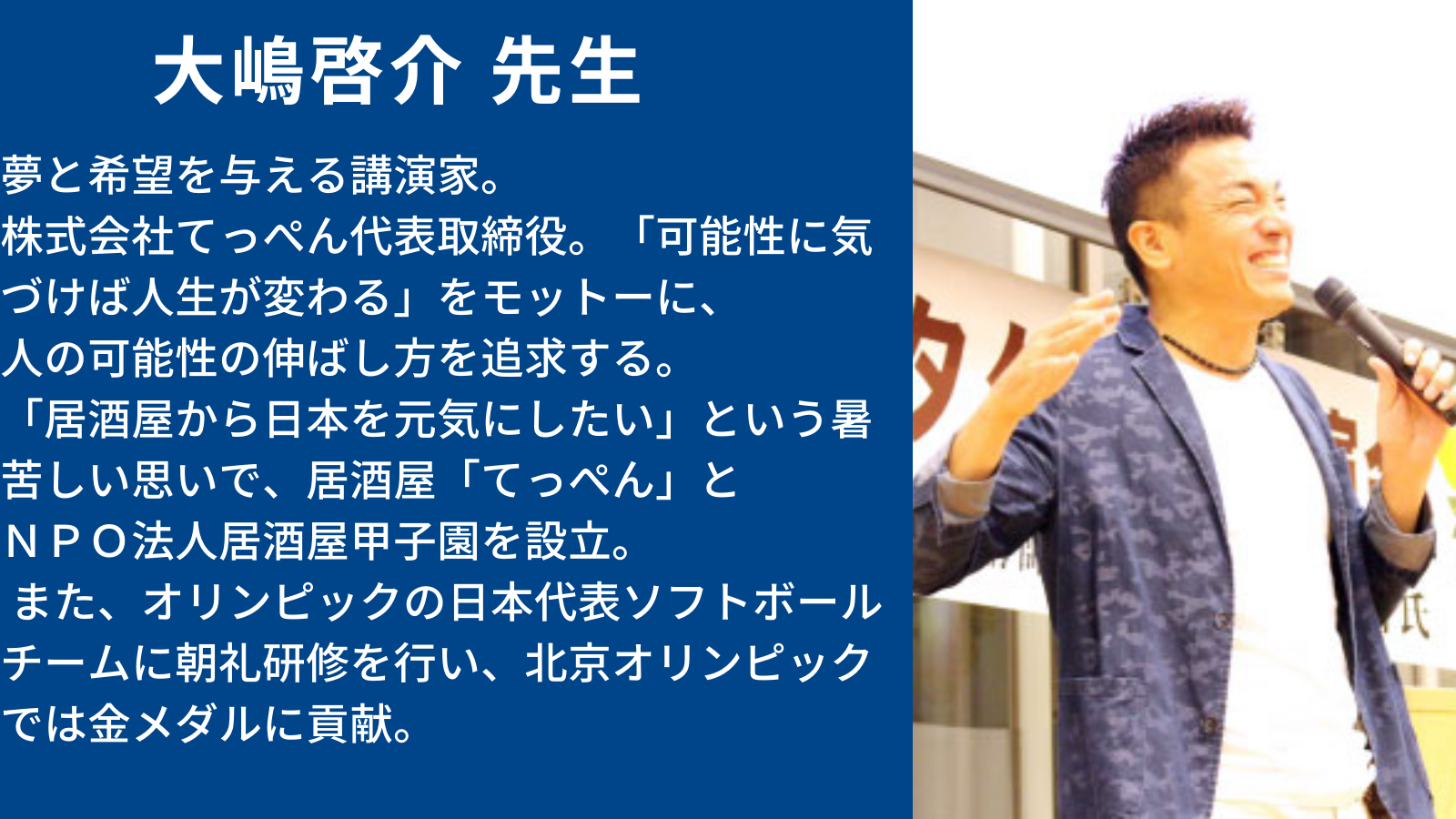 大嶋啓介 先生

夢と希望を与える講演家。
株式会社てっぺん代表取締役。「可能性に気づけば人生が変わる」をモットーに、
人の可能性の伸ばし方を追求する。
「居酒屋から日本を元気にしたい」という暑苦しい思いで、居酒屋「てっぺん」と
ＮＰＯ法人居酒屋甲子園を設立。
また、オリンピックの日本代表ソフトボールチームに朝礼研修を行い、北京オリンピックでは金メダルに貢献。